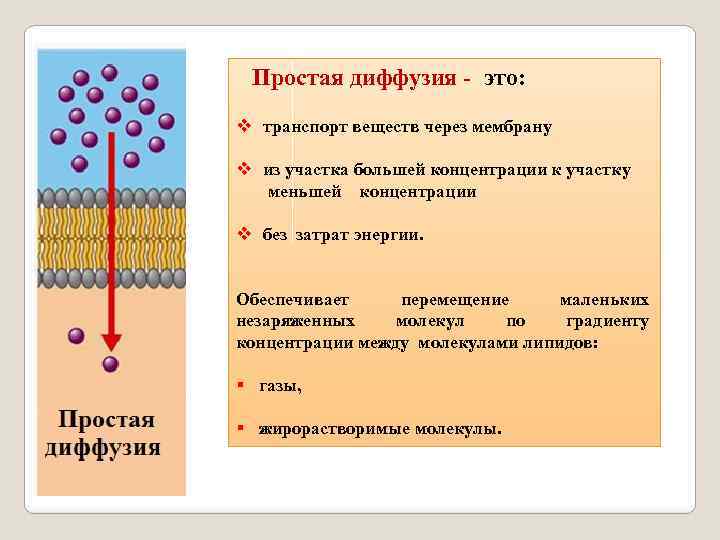 Простая диффузия

Простая диффузия - это:

❖ транспорт веществ через мембрану

❖ из участка большей концентрации к участку меньшей концентрации

❖ без затрат энергии.

Обеспечивает перемещение маленьких незаряженных молекул по градиенту концентрации между молекулами липидов:

▪ газы,

▪ жирорастворимые молекулы.